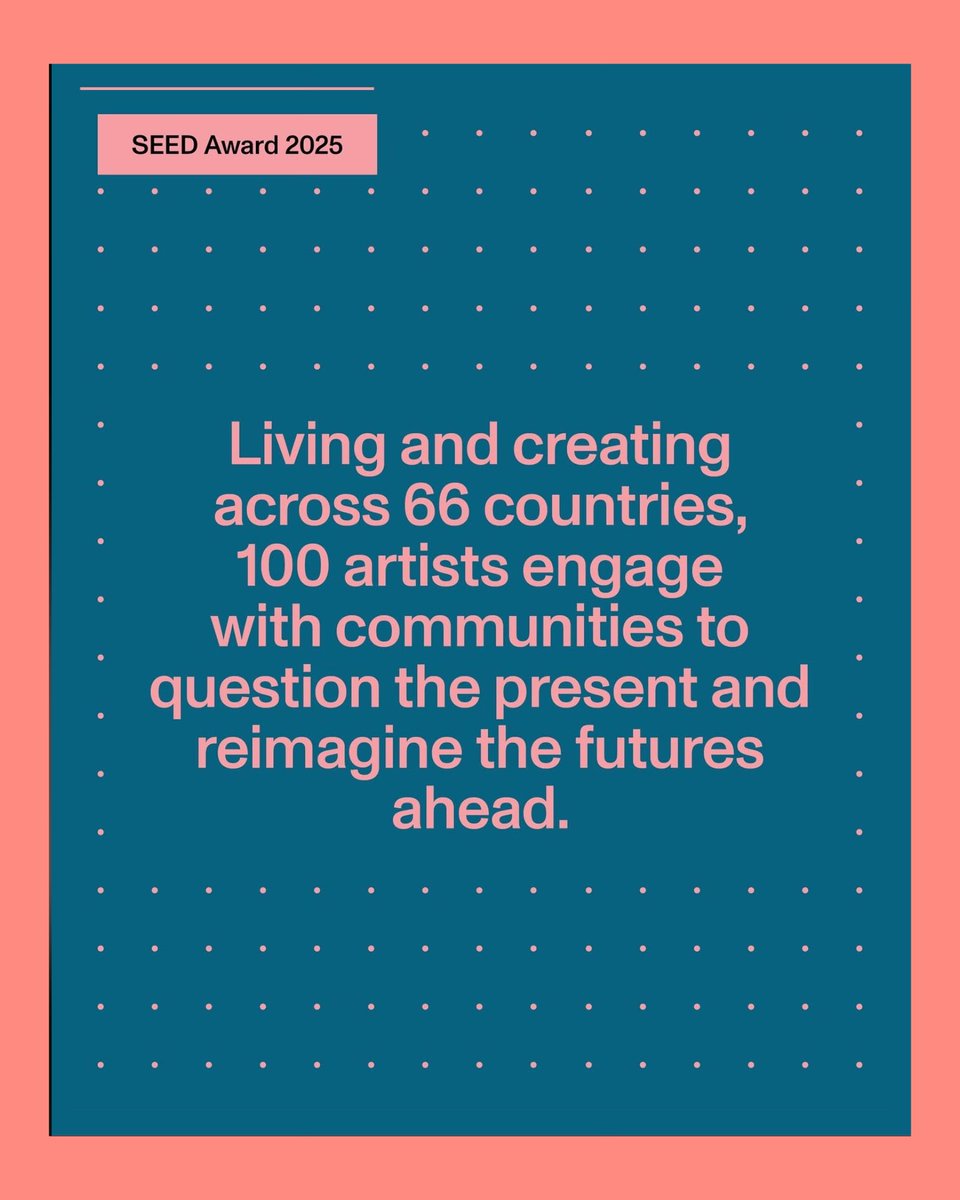 SEED Award 2025

Living and creating across 66 countries, 100 artists engage with communities to question the present and reimagine the futures ahead.